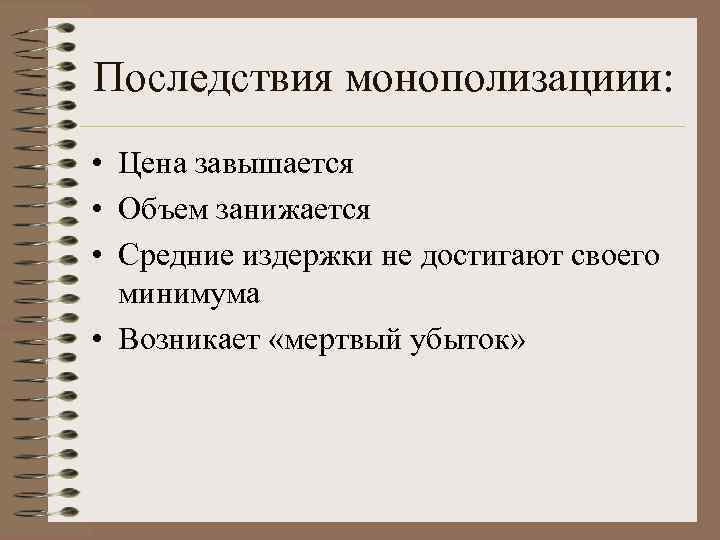 Последствия монополизациии:

• Цена завышается
• Объем занижается
• Средние издержки не достигают своего минимума
• Возникает «мертвый убыток»